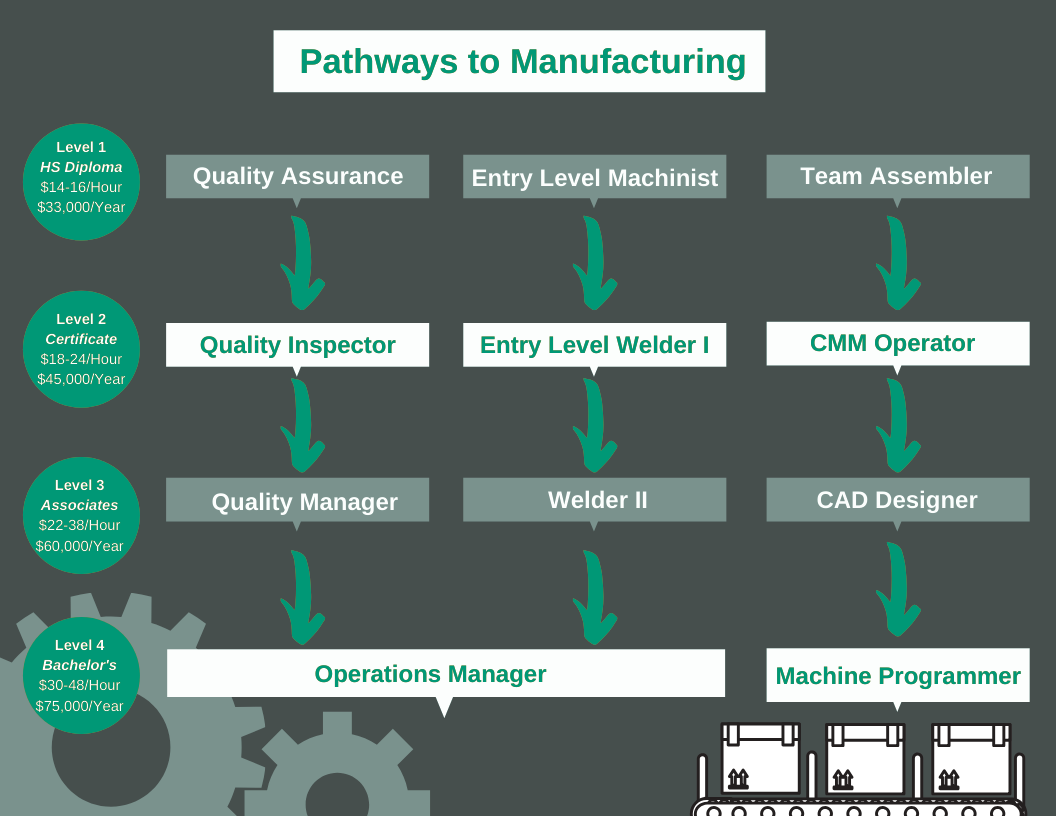 Pathways to Manufacturing

Level 1
HS Diploma
$14-16/Hour
$33,000/Year

Quality Assurance

Entry Level Machinist

Team Assembler

Level 2
Certificate
$18-24/Hour
$45,000/Year

Quality Inspector

Entry Level Welder I

CMM Operator

Level 3
Associates
$22-38/Hour
$60,000/Year

Quality Manager

Welder II

CAD Designer

Level 4
Bachelor's
$30-48/Hour
$75,000/Year

Operations Manager

Machine Programmer